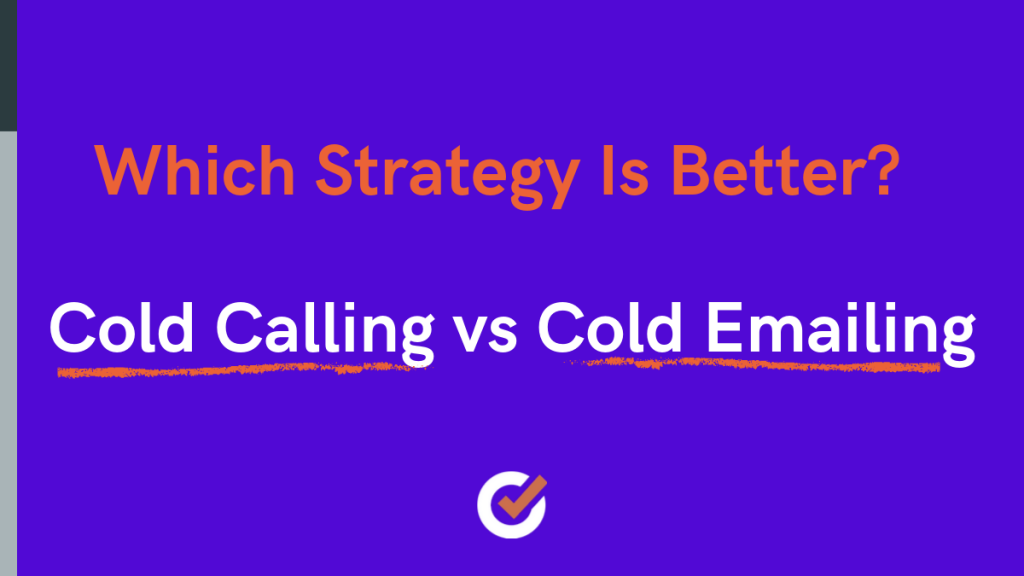 Which Strategy Is Better?

Cold Calling vs Cold Emailing